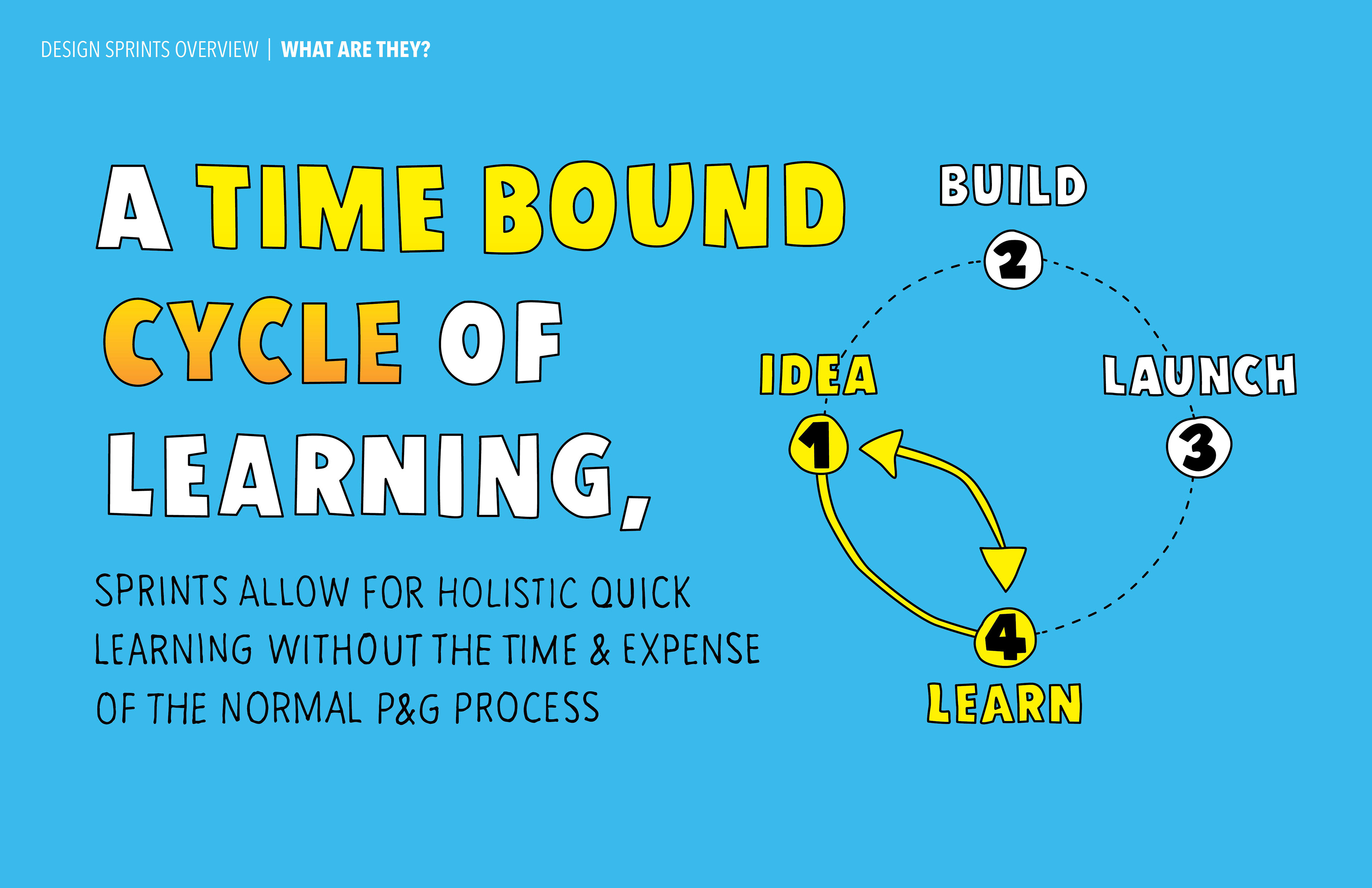 DESIGN SPRINTS OVERVIEW | WHAT ARE THEY?

A TIME BOUND CYCLE OF LEARNING,

SPRINTS ALLOW FOR HOLISTIC QUICK LEARNING WITHOUT THE TIME & EXPENSE OF THE NORMAL P&G PROCESS

BUILD
2
IDEA
1
LAUNCH
3
4
LEARN